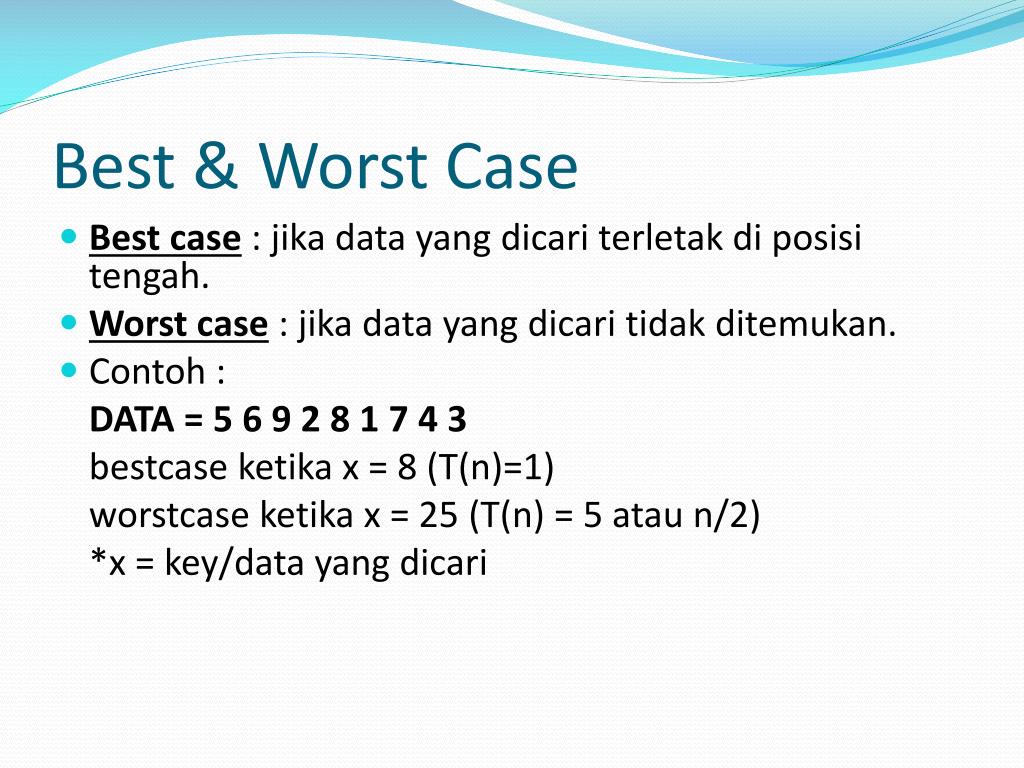 Best & Worst Case

- Best case : jika data yang dicari terletak di posisi tengah.
- Worst case : jika data yang dicari tidak ditemukan.
- Contoh :

DATA = 5 6 9 2 8 1 7 4 3

bestcase ketika x = 8 (T(n)=1)

worstcase ketika x = 25 (T(n) = 5 atau n/2)

*x = key/data yang dicari